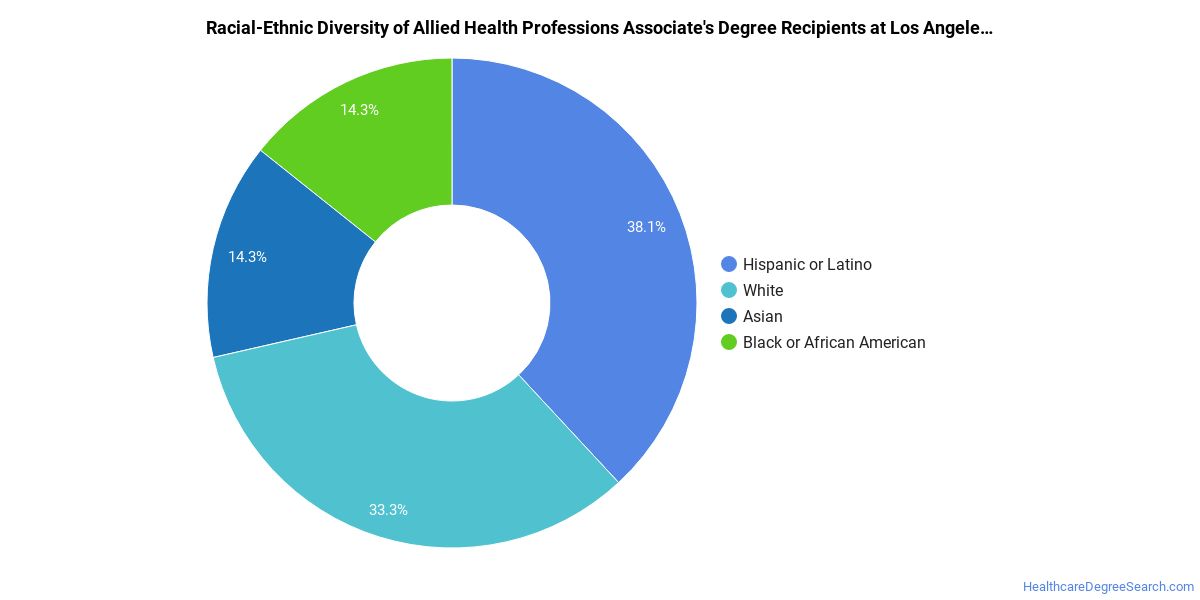 Racial-Ethnic Diversity of Allied Health Professions Associate's Degree Recipients at Los Angele…

14.3%
38.1%
14.3%
33.3%

Hispanic or Latino
White
Asian
Black or African American

HealthcareDegreeSearch.com